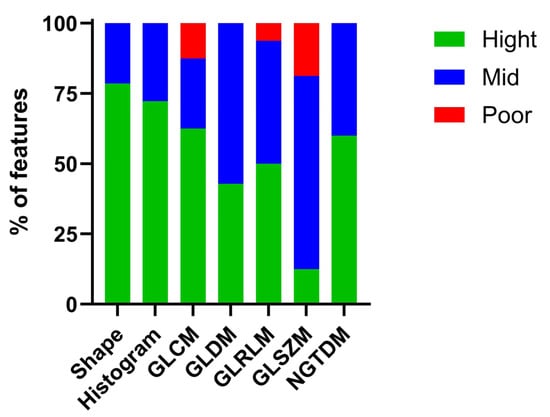 % of features

100
75
50
25
0

Shape
Histogram
GLCM
GLDM
GLRLM
GLSZM
NGTDM

Hight
Mid
Poor